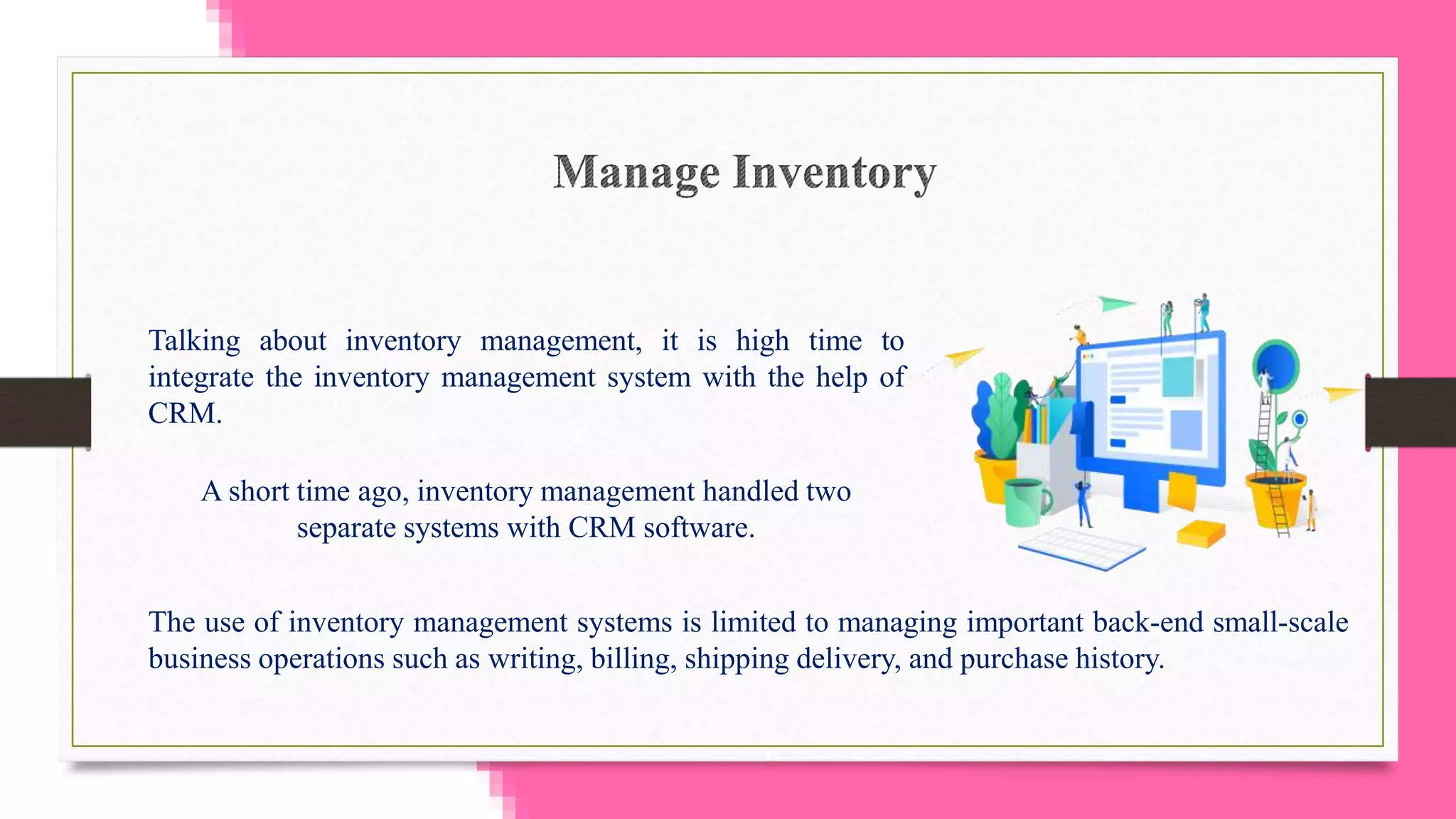 Manage Inventory

Talking about inventory management, it is high time to integrate the inventory management system with the help of CRM.

A short time ago, inventory management handled two separate systems with CRM software.

The use of inventory management systems is limited to managing important back-end small-scale business operations such as writing, billing, shipping delivery, and purchase history.